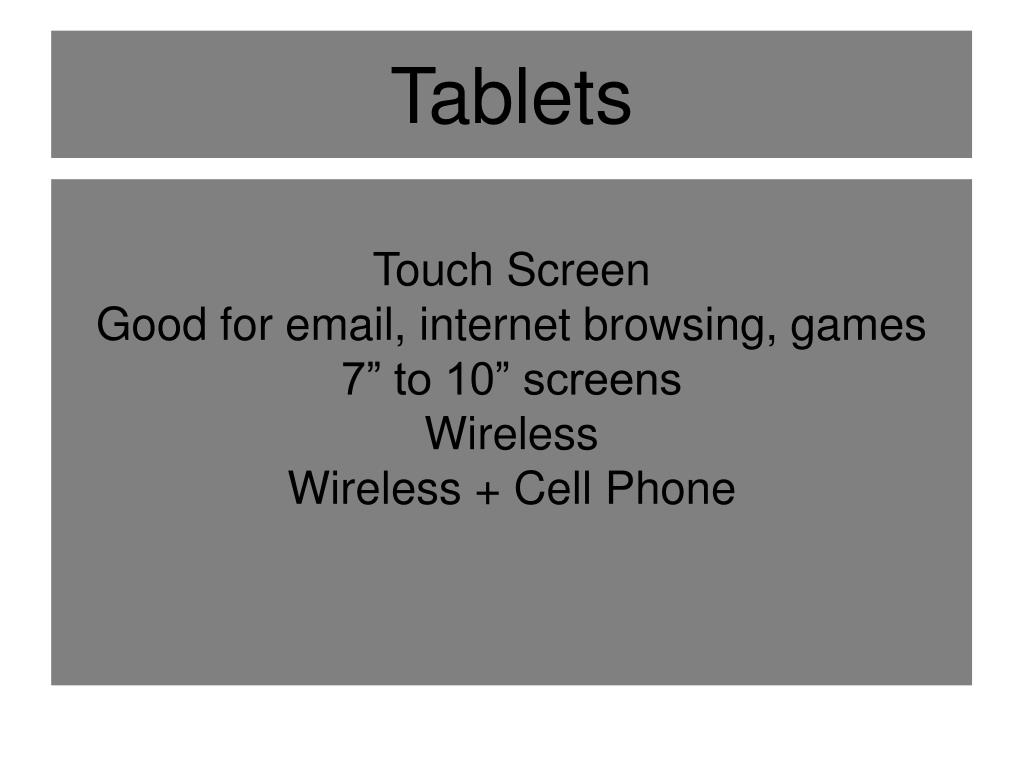 Tablets

Touch Screen
Good for email, internet browsing, games
7” to 10” screens
Wireless
Wireless + Cell Phone